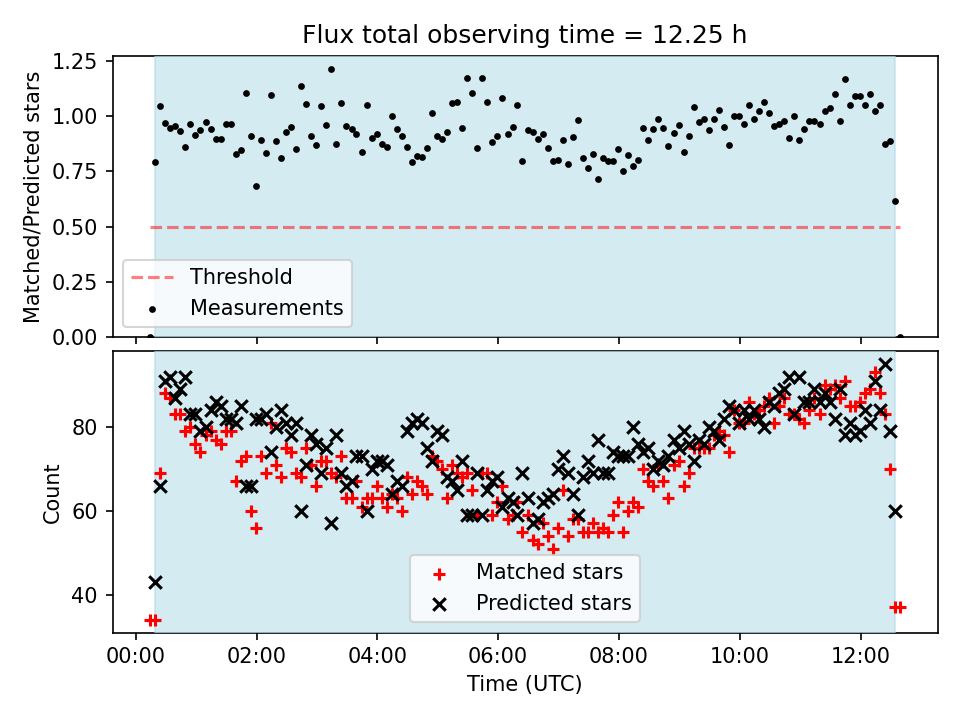 Flux total observing time = 12.25 h

Matched/Predicted stars

1.25
1.00
0.75
0.50
0.25
0.00

Threshold
Measurements

Count

80
60
40

Matched stars
Predicted stars

00:00 02:00 04:00 06:00 08:00 10:00 12:00

Time (UTC)